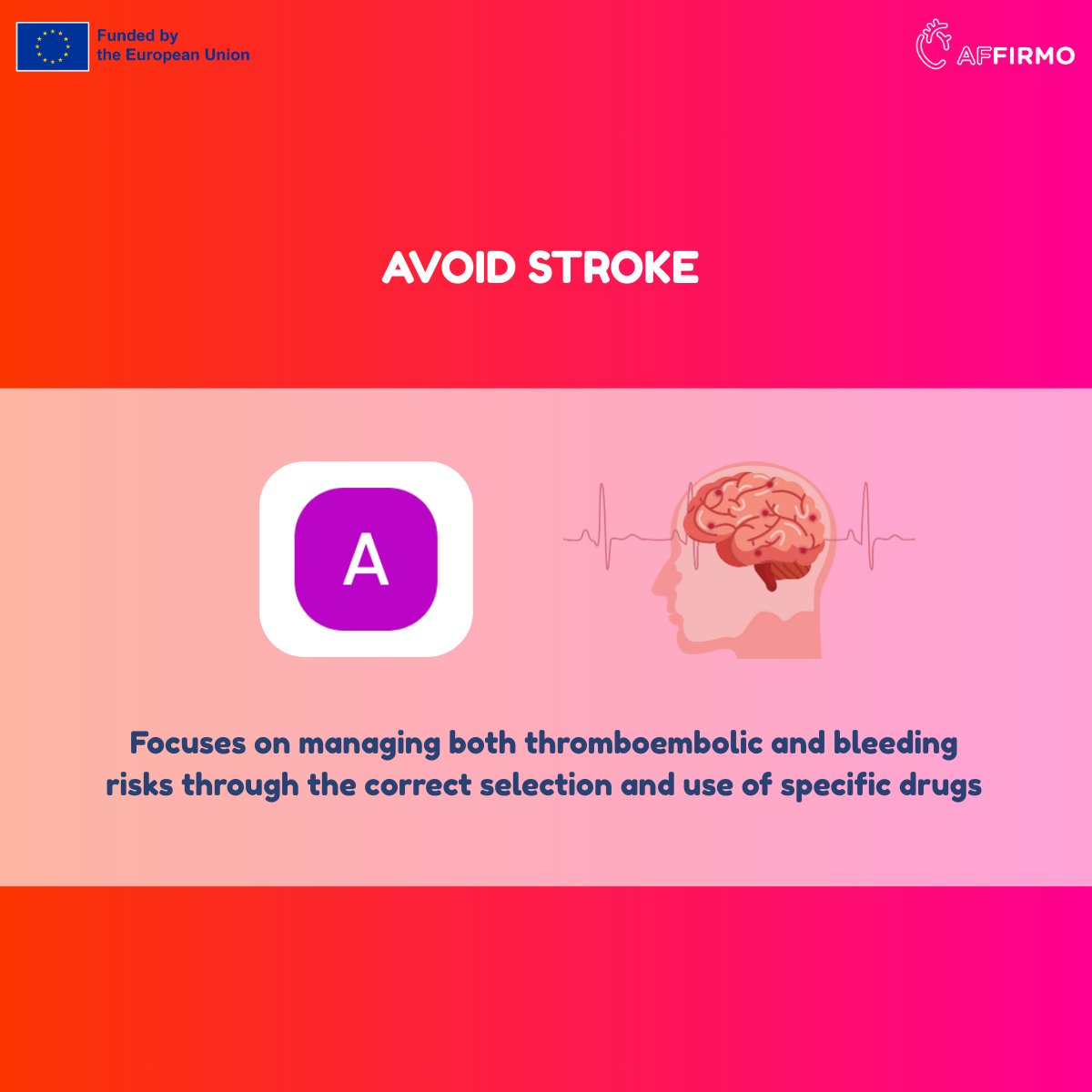 Funded by
the European Union

AFFIRMO

AVOID STROKE

A

Focuses on managing both thromboembolic and bleeding risks through the correct selection and use of specific drugs